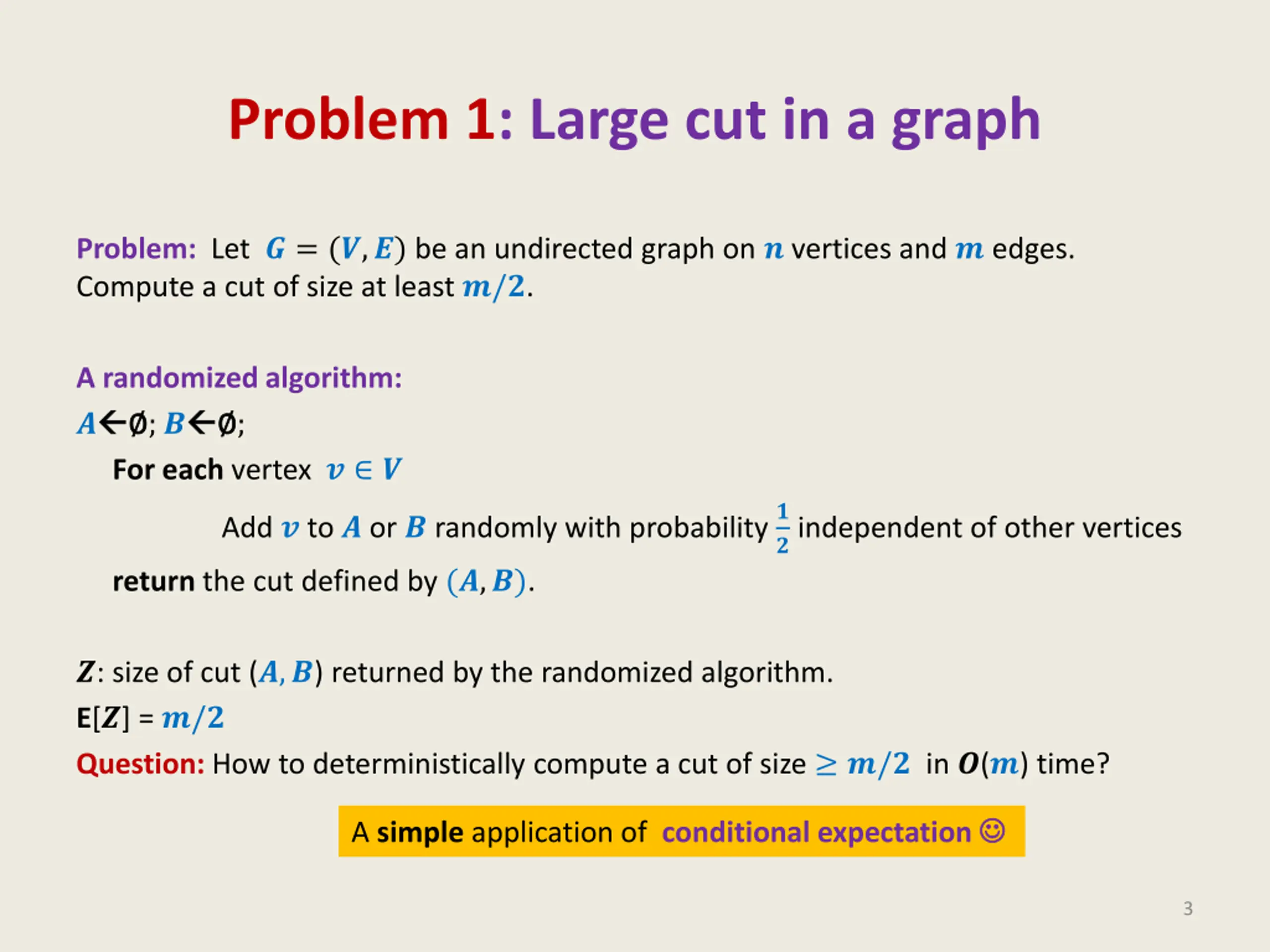 Problem 1: Large cut in a graph

Problem: Let $G = (V, E)$ be an undirected graph on $n$ vertices and $m$ edges. Compute a cut of size at least $m/2$.

A randomized algorithm:

$A \leftarrow \emptyset$; $B \leftarrow \emptyset$;

For each vertex $v \in V$

Add $v$ to $A$ or $B$ randomly with probability $\frac{1}{2}$ independent of other vertices

return the cut defined by $(A, B)$.

$Z$: size of cut $(A, B)$ returned by the randomized algorithm.

E[$Z$] = $m/2$

Question: How to deterministically compute a cut of size $\geq m/2$ in $O(m)$ time?

A simple application of conditional expectation ☺

3